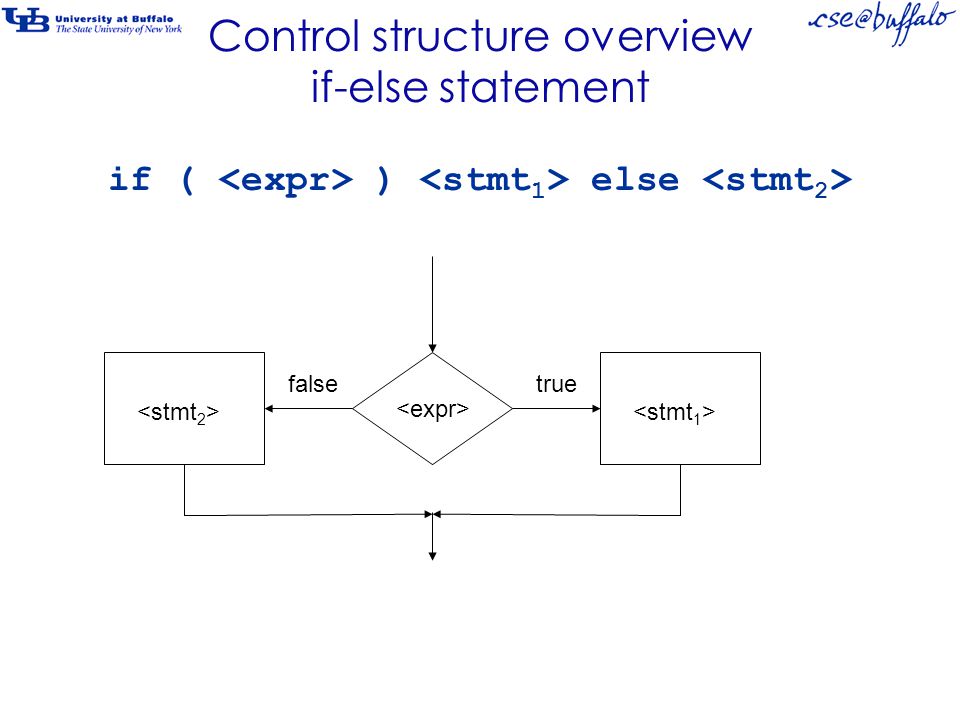 UB University at Buffalo
The State University of New York

cse@buffalo

Control structure overview
if-else statement

if ( <expr> ) <stmt$_1$> else <stmt$_2$>

<stmt$_2$>

false

<expr>

true

<stmt$_1$>